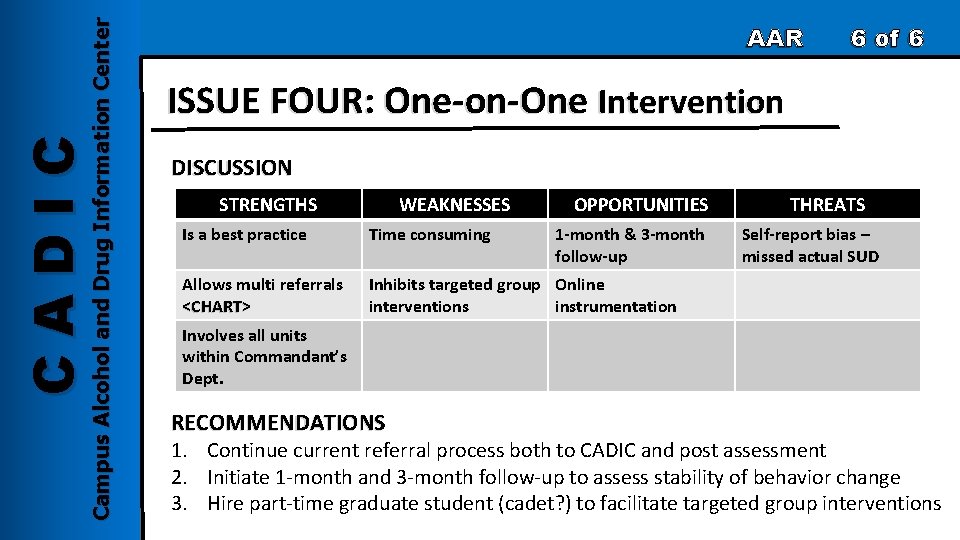 CADIC

Campus Alcohol and Drug Information Center

AAR 6 of 6

ISSUE FOUR: One-on-One Intervention

DISCUSSION

| STRENGTHS | WEAKNESSES | OPPORTUNITIES | THREATS |
|---|---|---|---|
| Is a best practice | Time consuming | 1-month & 3-month follow-up | Self-report bias – missed actual SUD |
| Allows multi referrals <CHART> | Inhibits targeted group interventions | Online instrumentation | |
| Involves all units within Commandant's Dept. | | | |

RECOMMENDATIONS
1. Continue current referral process both to CADIC and post assessment
2. Initiate 1-month and 3-month follow-up to assess stability of behavior change
3. Hire part-time graduate student (cadet?) to facilitate targeted group interventions